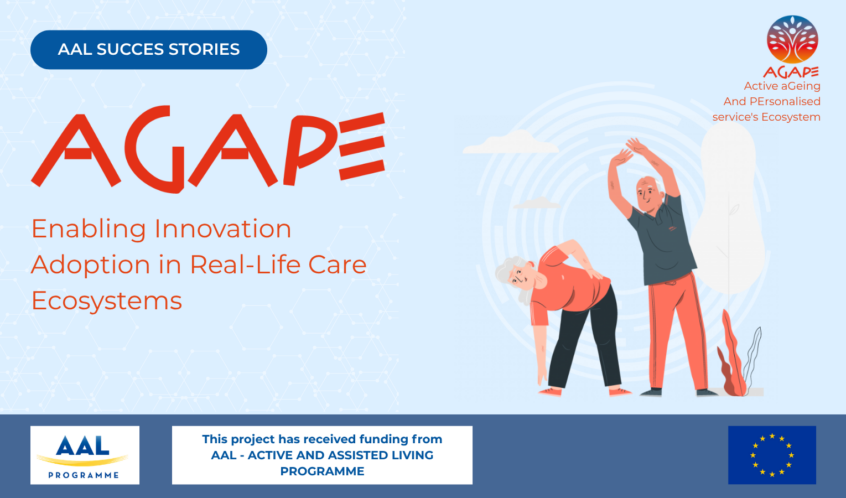 AAL SUCCES STORIES

AGAPE

Active aGeing And PErsonalised service's Ecosystem

AGAPE

Enabling Innovation Adoption in Real-Life Care Ecosystems

AAL PROGRAMME

This project has received funding from AAL - ACTIVE AND ASSISTED LIVING PROGRAMME